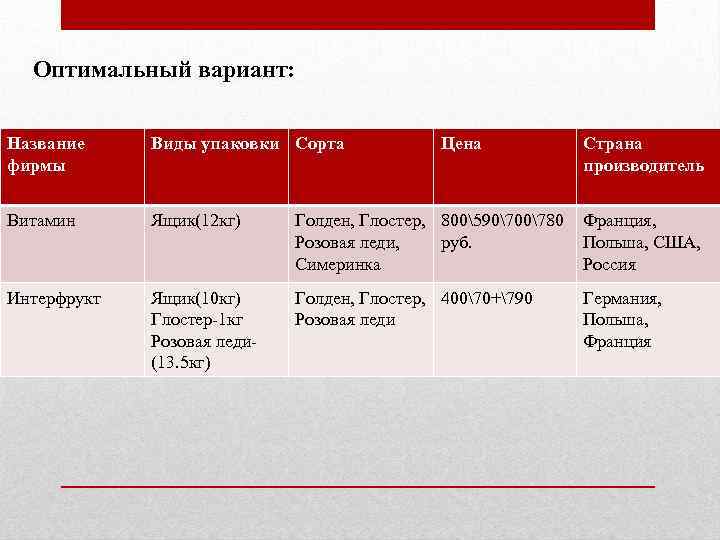 Оптимальный вариант:

| Название фирмы | Виды упаковки | Сорта | Цена | Страна производитель |
|---|---|---|---|---|
| Витамин | Ящик(12кг) | Голден, Глостер, Розовая леди, Симеринка | 800\590\700\780 руб. | Франция, Польша, США, Россия |
| Интерфрукт | Ящик(10кг) Глостер-1кг Розовая леди-(13.5кг) | Голден, Глостер, Розовая леди | 400\70+\790 | Германия, Польша, Франция |